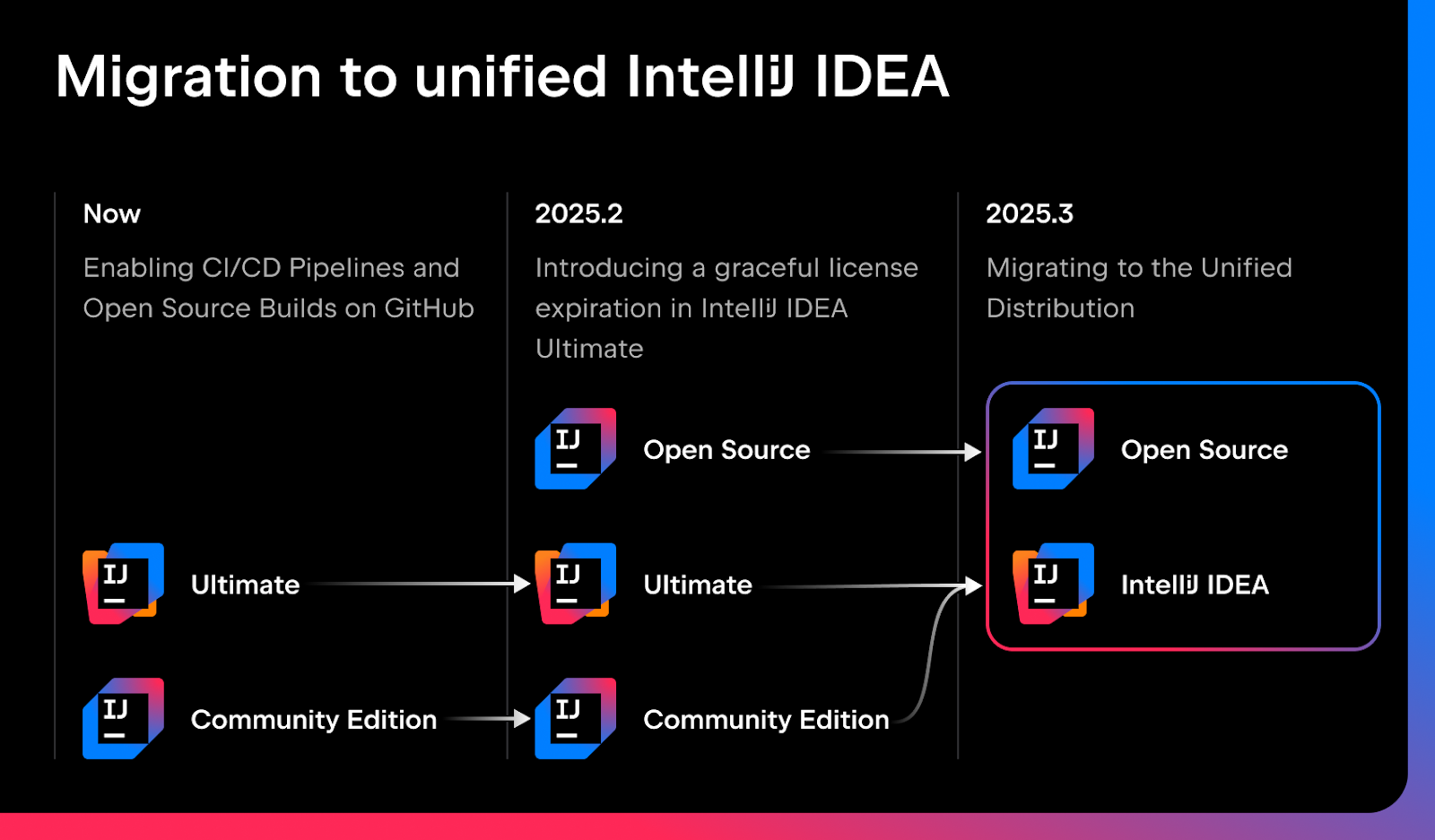 Migration to unified IntelliJ IDEA

Now

Enabling CI/CD Pipelines and Open Source Builds on GitHub

IJ
Ultimate

IJ
Community Edition

2025.2

Introducing a graceful license expiration in IntelliJ IDEA Ultimate

IJ
Open Source

IJ
Ultimate

IJ
Community Edition

2025.3

Migrating to the Unified Distribution

IJ
Open Source

IJ
IntelliJ IDEA